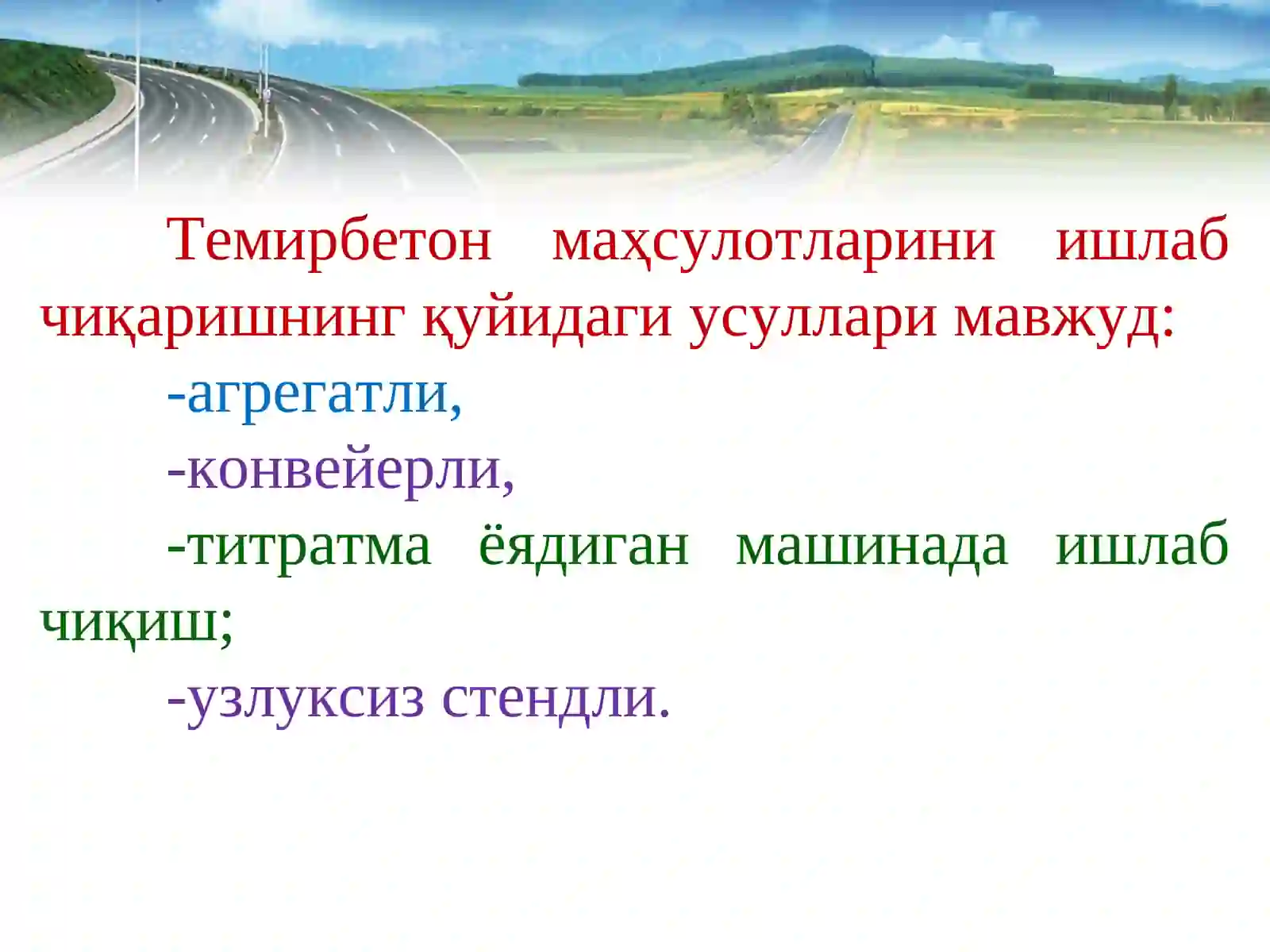 Темирбетон маҳсулотларини ишлаб чиқаришнинг қуйидаги усуллари мавжуд:

-агрегатли,

-конвейерли,

-титратма ёядиган машинада ишлаб чиқиш;

-узлуксиз стендли.